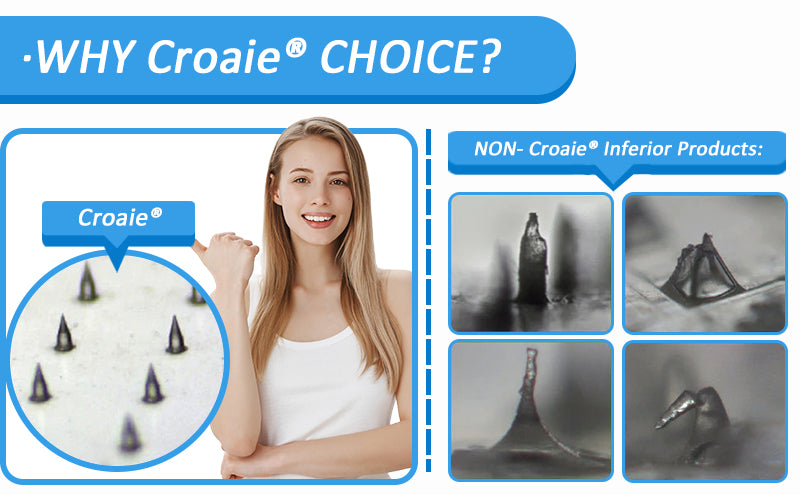 ·WHY Croaie® CHOICE?

Croaie®

NON- Croaie® Inferior Products: